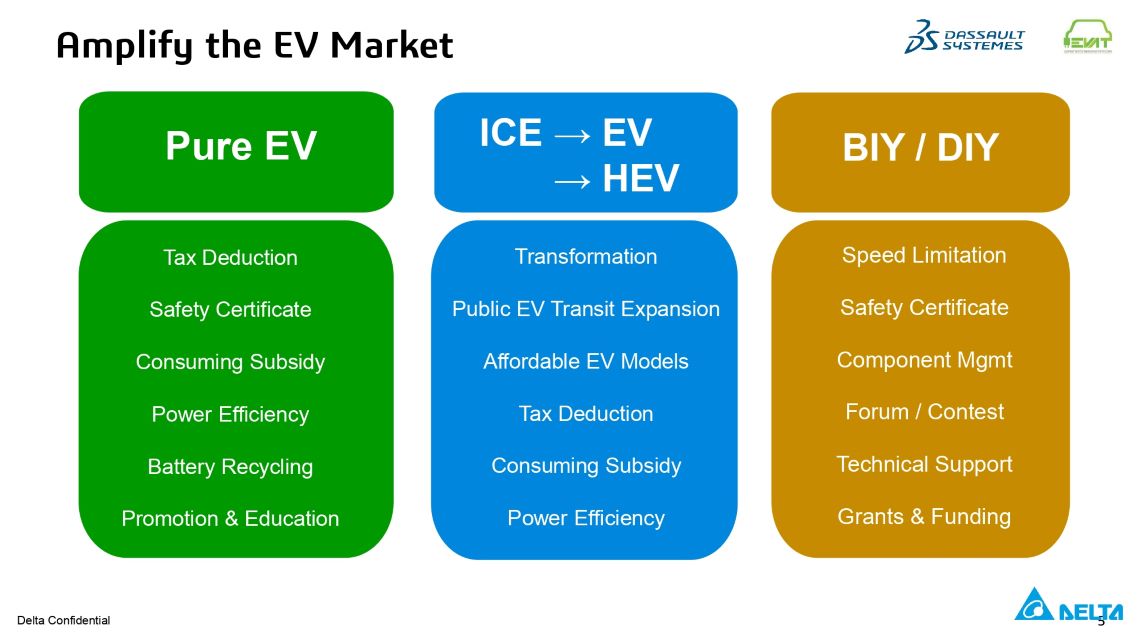 Amplify the EV Market

DASSAULT SYSTEMES

EVAT

Pure EV

Tax Deduction

Safety Certificate

Consuming Subsidy

Power Efficiency

Battery Recycling

Promotion & Education

ICE → EV
→ HEV

Transformation

Public EV Transit Expansion

Affordable EV Models

Tax Deduction

Consuming Subsidy

Power Efficiency

BIY / DIY

Speed Limitation

Safety Certificate

Component Mgmt

Forum / Contest

Technical Support

Grants & Funding

Delta Confidential

DELTA

5